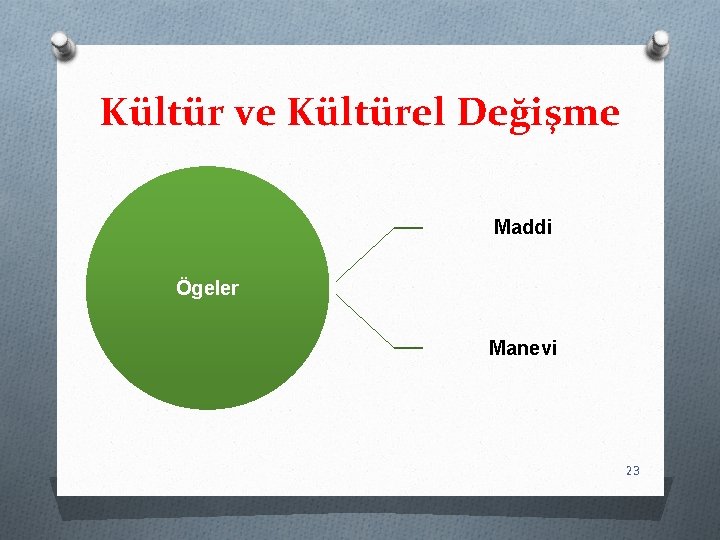 Kültür ve Kültürel Değişme

Ögeler

Maddi

Manevi

23